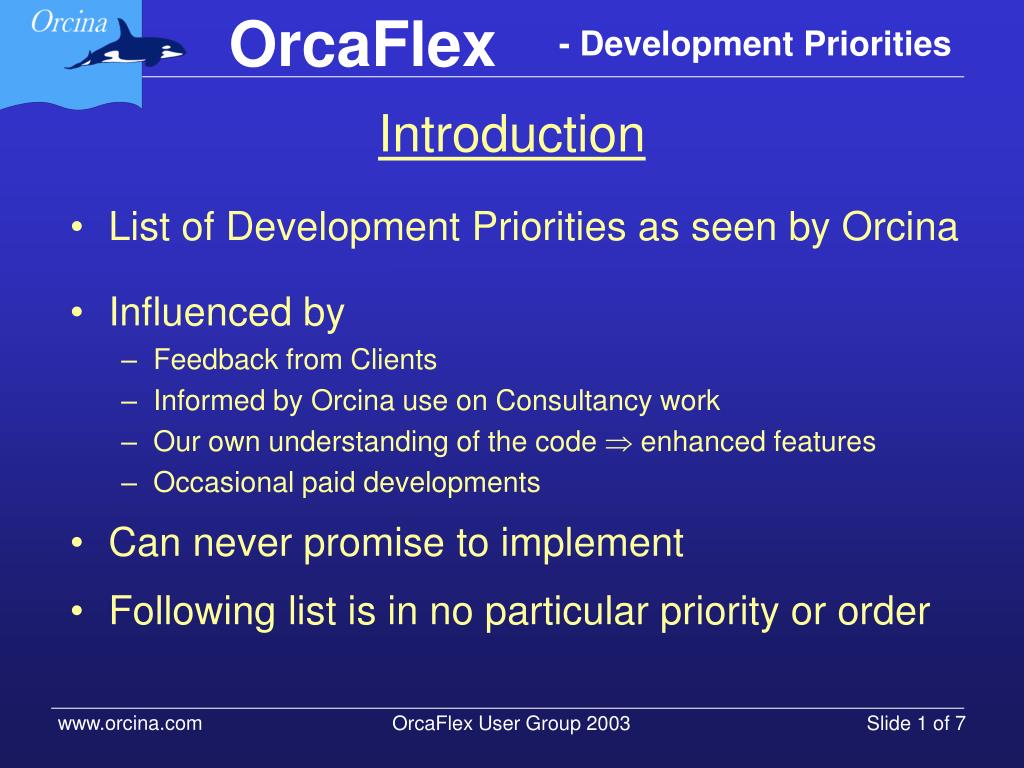 Orcina

OrcaFlex - Development Priorities

Introduction

• List of Development Priorities as seen by Orcina

• Influenced by
– Feedback from Clients
– Informed by Orcina use on Consultancy work
– Our own understanding of the code $\Rightarrow$ enhanced features
– Occasional paid developments

• Can never promise to implement

• Following list is in no particular priority or order

www.orcina.com OrcaFlex User Group 2003 Slide 1 of 7